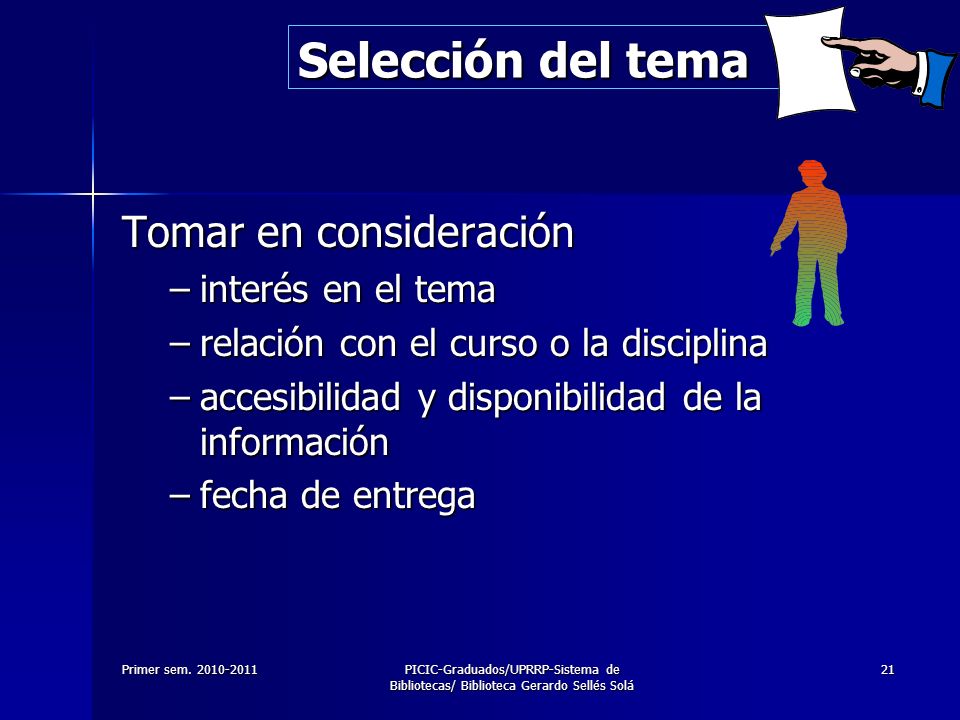 Selección del tema

Tomar en consideración
– interés en el tema
– relación con el curso o la disciplina
– accesibilidad y disponibilidad de la información
– fecha de entrega

Primer sem. 2010-2011

PICIC-Graduados/UPRRP-Sistema de Bibliotecas/ Biblioteca Gerardo Sellés Solá

21